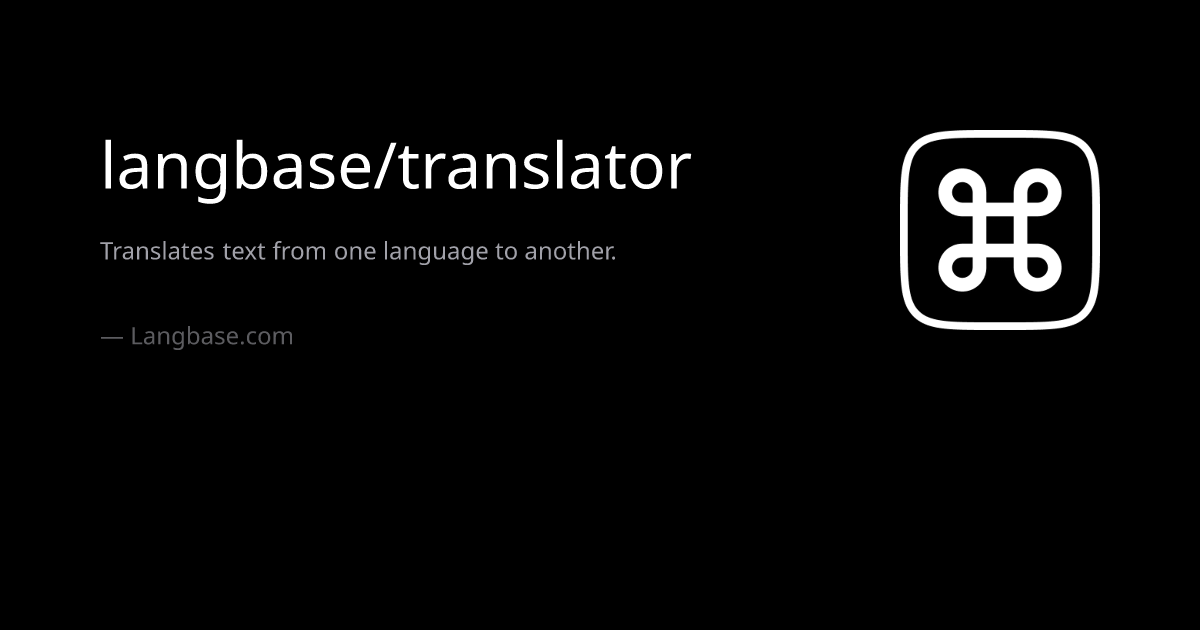 langbase/translator

Translates text from one language to another.

— Langbase.com